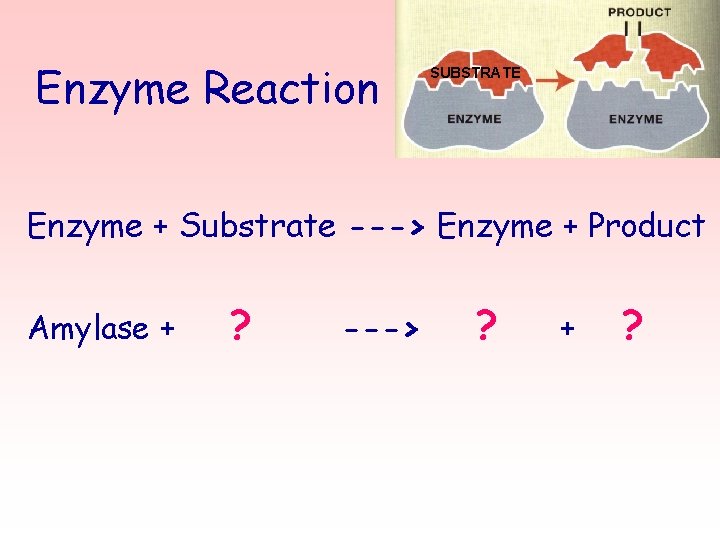 Enzyme Reaction

PRODUCT

SUBSTRATE

ENZYME

ENZYME

Enzyme + Substrate ---> Enzyme + Product

Amylase + ? ---> ? + ?